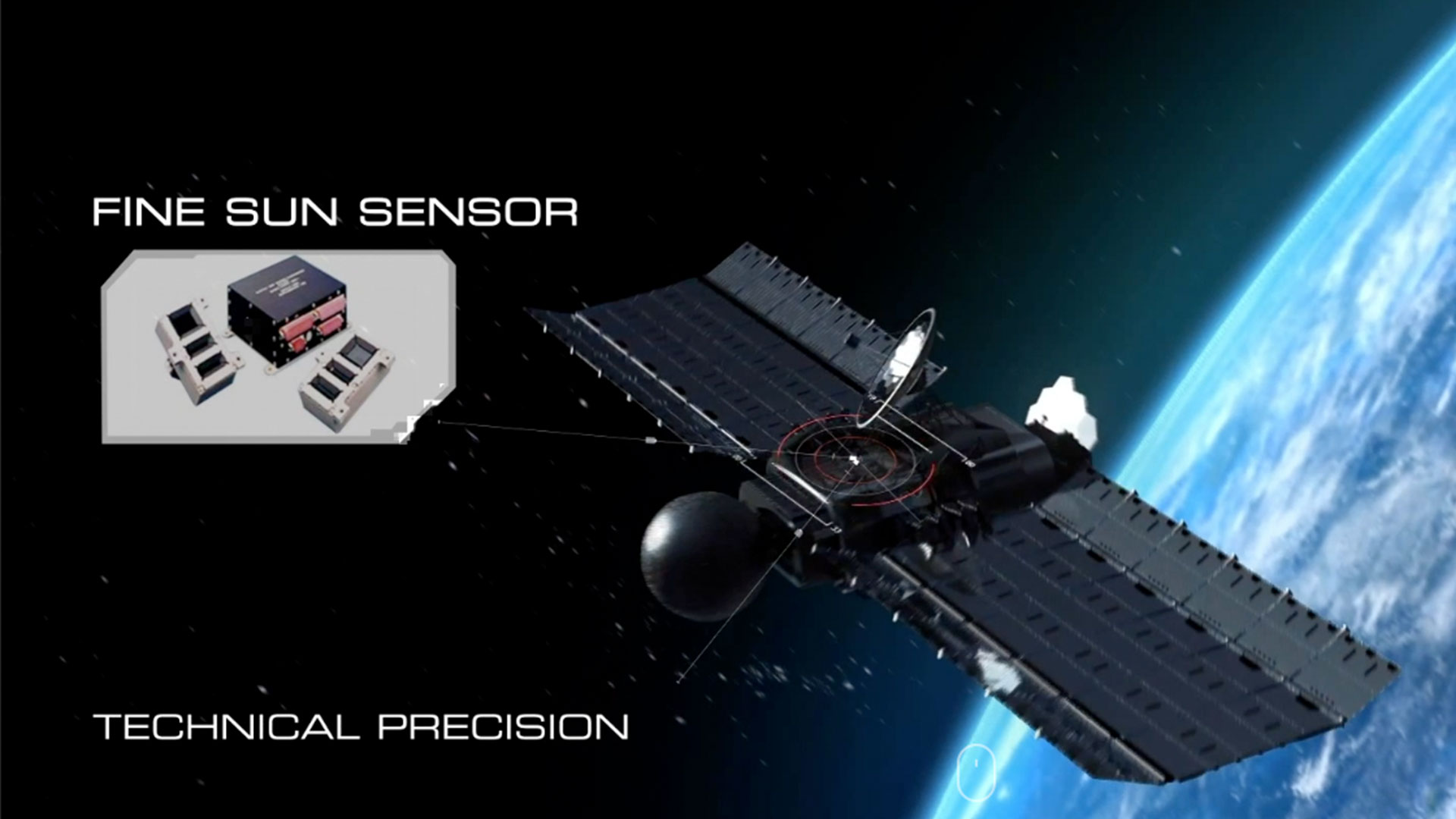 FINE SUN SENSOR

TECHNICAL PRECISION